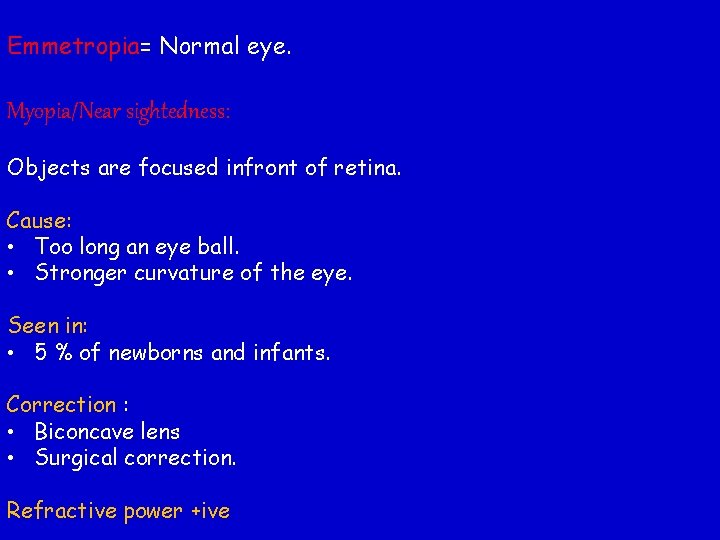 Emmetropia= Normal eye.

Myopia/Near sightedness:

Objects are focused infront of retina.

Cause:
• Too long an eye ball.
• Stronger curvature of the eye.

Seen in:
• 5 % of newborns and infants.

Correction :
• Biconcave lens
• Surgical correction.

Refractive power +ive